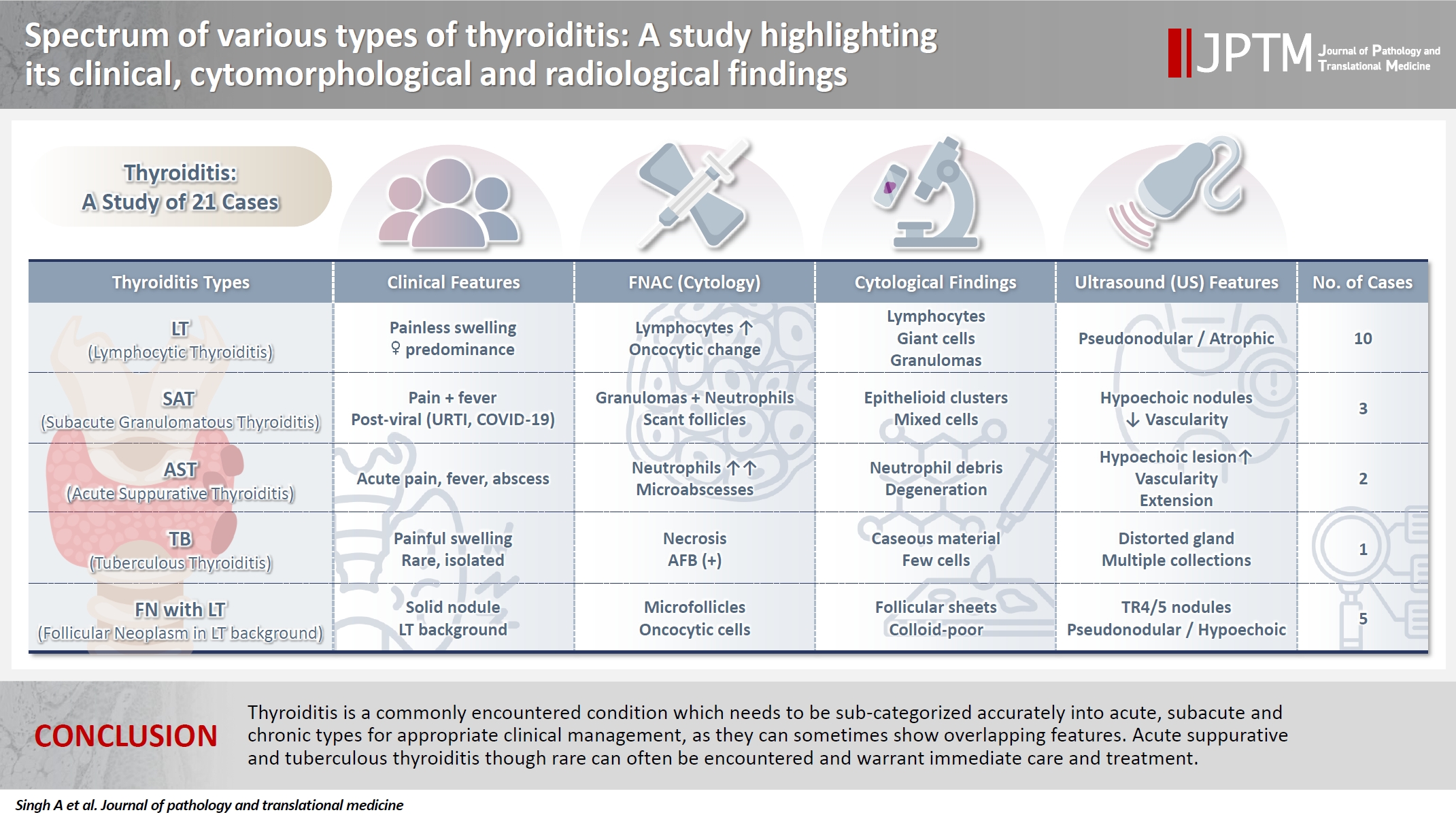 Spectrum of various types of thyroiditis: A study highlighting its clinical, cytomorphological and radiological findings

JPTM Journal of Pathology and Translational Medicine

Thyroiditis: A Study of 21 Cases

| Thyroiditis Types | Clinical Features | FNAC (Cytology) | Cytological Findings | Ultrasound (US) Features | No. of Cases |
|---|---|---|---|---|---|
| LT (Lymphocytic Thyroiditis) | Painless swelling ♀ predominance | Lymphocytes ↑ Oncocytic change | Lymphocytes Giant cells Granulomas | Pseudonodular / Atrophic | 10 |
| SAT (Subacute Granulomatous Thyroiditis) | Pain + fever Post-viral (URTI, COVID-19) | Granulomas + Neutrophils Scant follicles | Epithelioid clusters Mixed cells | Hypoechoic nodules ↓ Vascularity | 3 |
| AST (Acute Suppurative Thyroiditis) | Acute pain, fever, abscess | Neutrophils ↑↑ Microabscesses | Neutrophil debris Degeneration | Hypoechoic lesion ↑ Vascularity Extension | 2 |
| TB (Tuberculous Thyroiditis) | Painful swelling Rare, isolated | Necrosis AFB (+) | Caseous material Few cells | Distorted gland Multiple collections | 1 |
| FN with LT (Follicular Neoplasm in LT background) | Solid nodule LT background | Microfollicles Oncocytic cells | Follicular sheets Colloid-poor | TR4/5 nodules Pseudonodular / Hypoechoic | 5 |

CONCLUSION

Thyroiditis is a commonly encountered condition which needs to be sub-categorized accurately into acute, subacute and chronic types for appropriate clinical management, as they can sometimes show overlapping features. Acute suppurative and tuberculous thyroiditis though rare can often be encountered and warrant immediate care and treatment.

Singh A et al. Journal of pathology and translational medicine